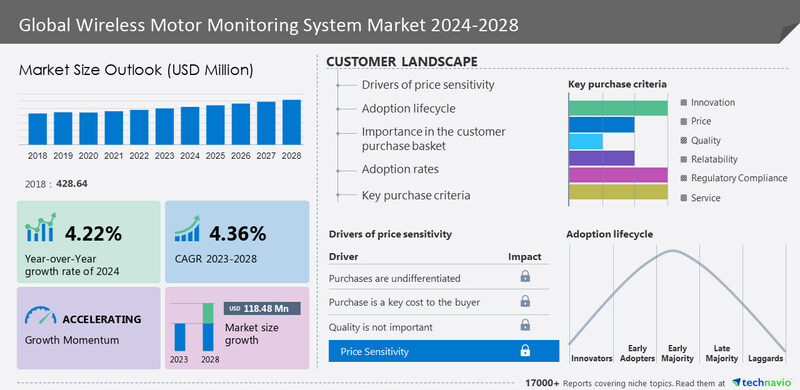 Global Wireless Motor Monitoring System Market 2024-2028

Market Size Outlook (USD Million)

2018 2019 2020 2021 2022 2023 2024 2025 2026 2027 2028

2018 : 428.64

4.22%
Year-over-Year growth rate of 2024

4.36%
CAGR 2023-2028

ACCELERATING
Growth Momentum

USD 118.48 Mn
Market size growth

2023 2028

CUSTOMER LANDSCAPE

Drivers of price sensitivity
Adoption lifecycle
Importance in the customer purchase basket
Adoption rates
Key purchase criteria

Key purchase criteria

Innovation
Price
Quality
Relatability
Regulatory Compliance
Service

Drivers of price sensitivity

| Driver | Impact |
|---|---|
| Purchases are undifferentiated | |
| Purchase is a key cost to the buyer | |
| Quality is not important | |
| Price Sensitivity | |

Adoption lifecycle

Innovators
Early Adopters
Early Majority
Late Majority
Laggards

17000+ Reports covering niche topics. Read them at technavio